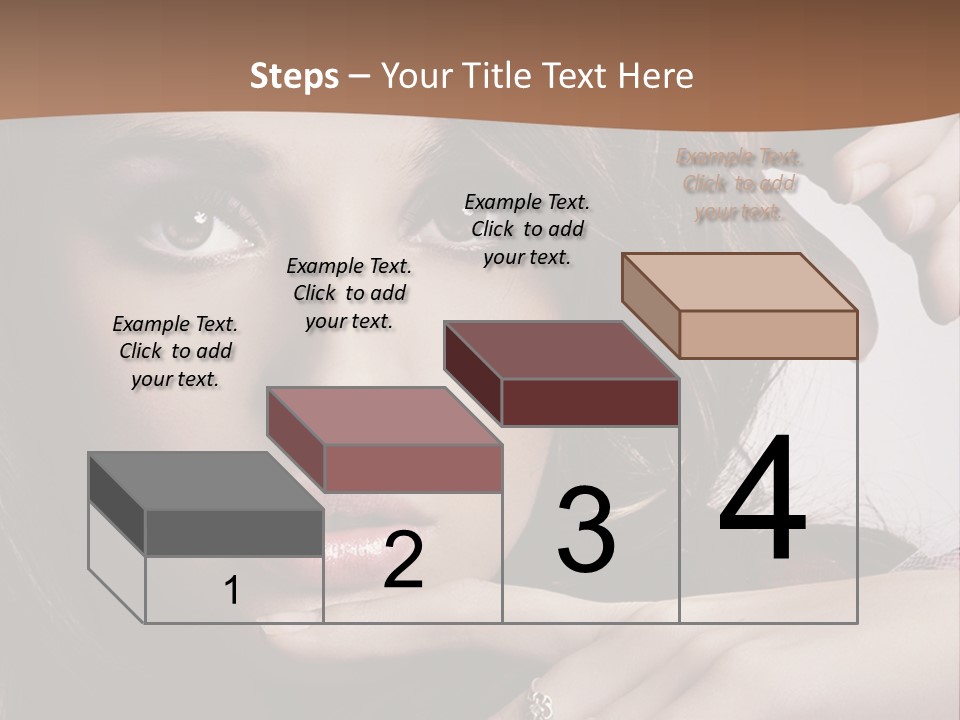 Steps – Your Title Text Here

Example Text. Click to add your text.

Example Text. Click to add your text.

Example Text. Click to add your text.

Example Text. Click to add your text.

1

2

3

4